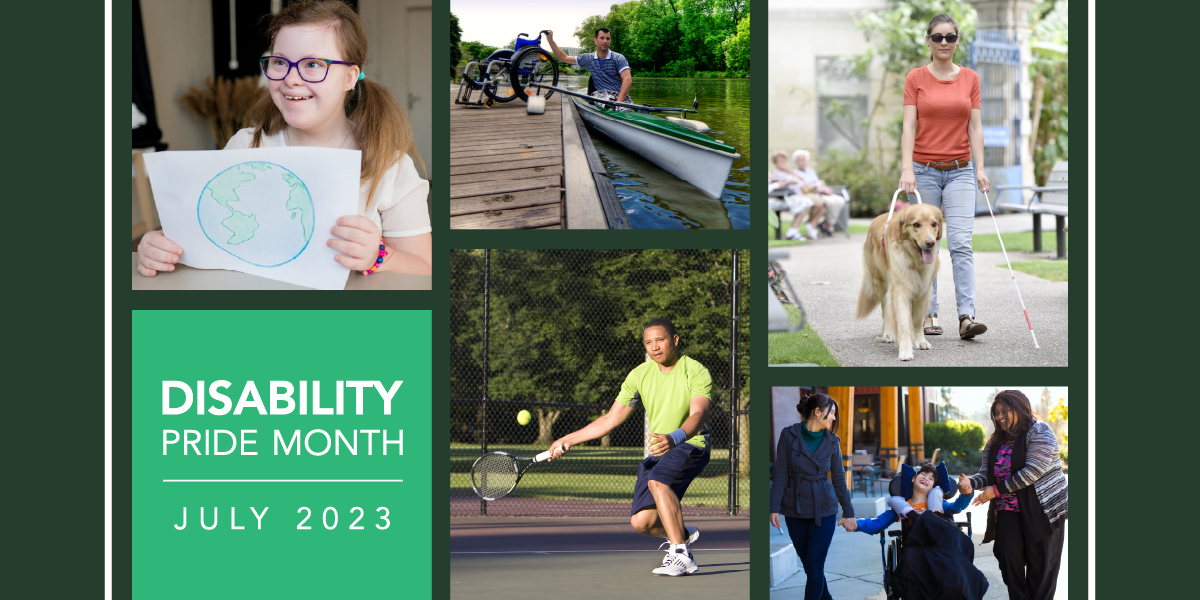 DISABILITY
PRIDE MONTH

JULY 2023